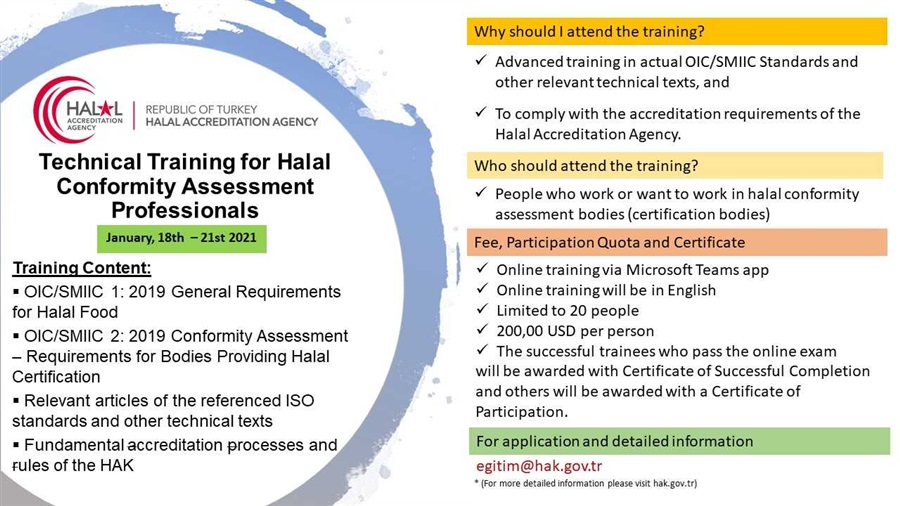 HALAL ACCREDITATION AGENCY

REPUBLIC OF TURKEY
HALAL ACCREDITATION AGENCY

Technical Training for Halal Conformity Assessment Professionals

January, 18th – 21st 2021

Training Content:

▪ OIC/SMIIC 1: 2019 General Requirements for Halal Food

▪ OIC/SMIIC 2: 2019 Conformity Assessment – Requirements for Bodies Providing Halal Certification

▪ Relevant articles of the referenced ISO standards and other technical texts

▪ Fundamental accreditation processes and rules of the HAK

Why should I attend the training?

✓ Advanced training in actual OIC/SMIIC Standards and other relevant technical texts, and

✓ To comply with the accreditation requirements of the Halal Accreditation Agency.

Who should attend the training?

✓ People who work or want to work in halal conformity assessment bodies (certification bodies)

Fee, Participation Quota and Certificate

✓ Online training via Microsoft Teams app
✓ Online training will be in English
✓ Limited to 20 people
✓ 200,00 USD per person
✓ The successful trainees who pass the online exam will be awarded with Certificate of Successful Completion and others will be awarded with a Certificate of Participation.

For application and detailed information

egitim@hak.gov.tr

* (For more detailed information please visit hak.gov.tr)